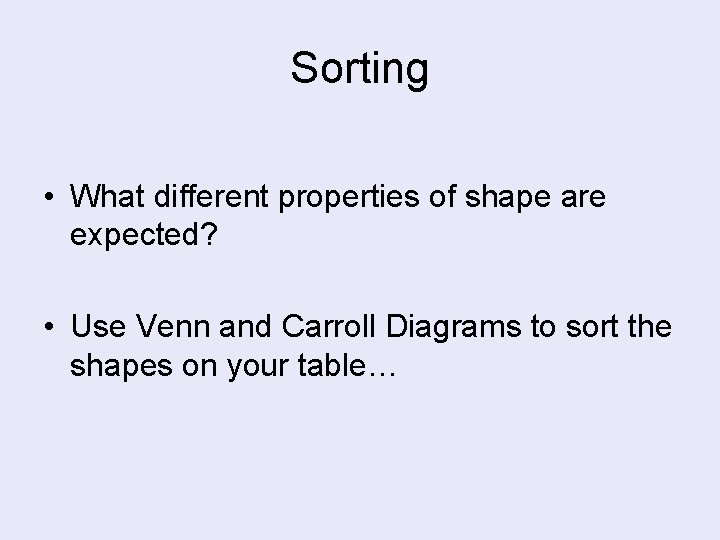 Sorting

• What different properties of shape are expected?

• Use Venn and Carroll Diagrams to sort the shapes on your table…